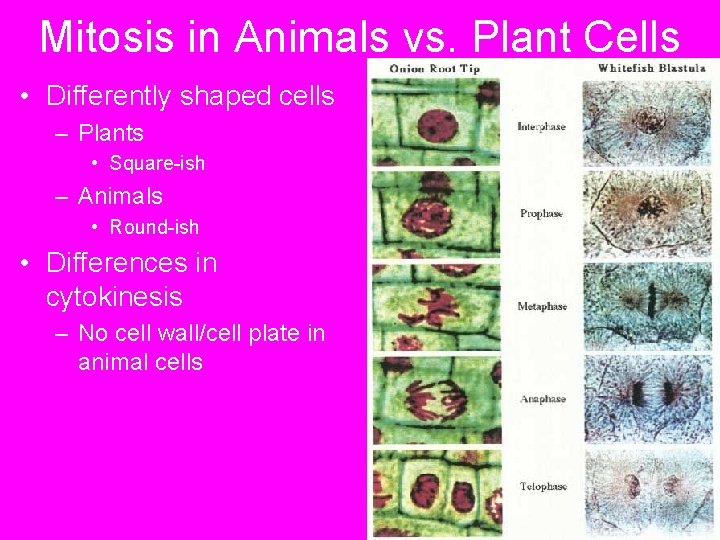 Mitosis in Animals vs. Plant Cells

• Differently shaped cells
– Plants
• Square-ish
– Animals
• Round-ish
• Differences in cytokinesis
– No cell wall/cell plate in animal cells

Onion Root Tip

Whitefish Blastula

Interphase

Prophase

Metaphase

Anaphase

Telophase